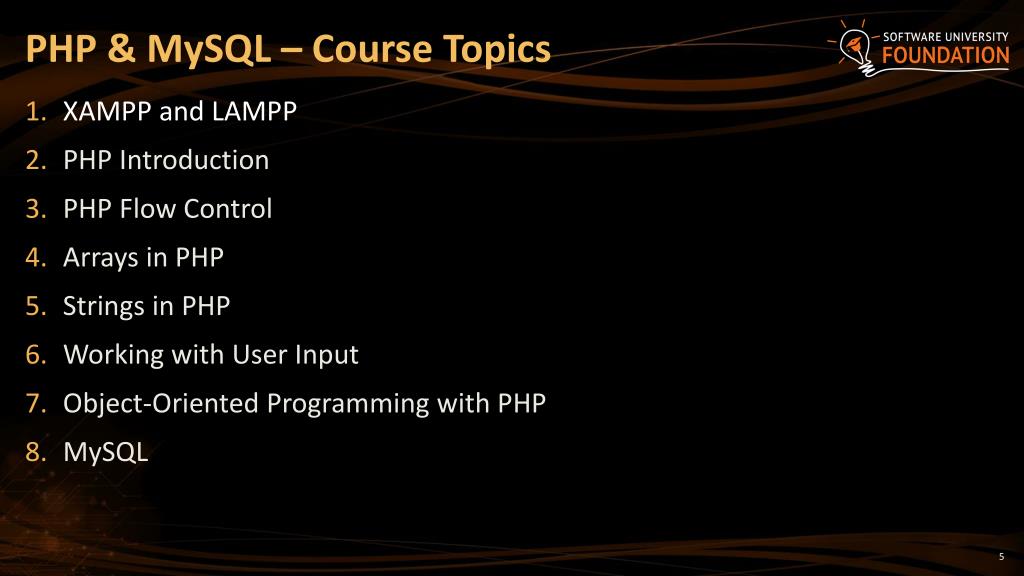 PHP & MySQL – Course Topics

SOFTWARE UNIVERSITY
FOUNDATION

1. XAMPP and LAMPP
2. PHP Introduction
3. PHP Flow Control
4. Arrays in PHP
5. Strings in PHP
6. Working with User Input
7. Object-Oriented Programming with PHP
8. MySQL

5